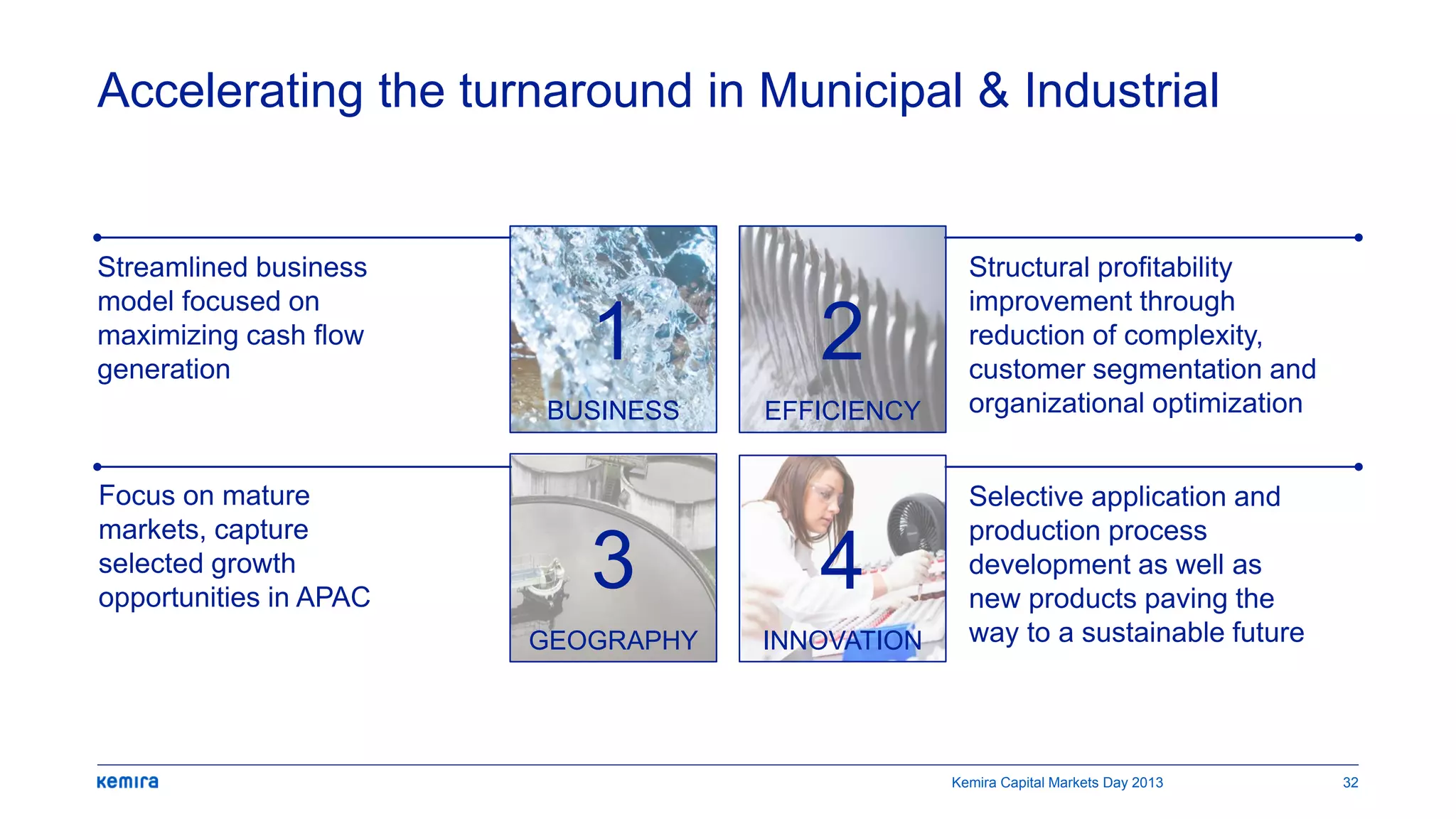 Accelerating the turnaround in Municipal & Industrial

Streamlined business model focused on maximizing cash flow generation

1
BUSINESS

2
EFFICIENCY

Structural profitability improvement through reduction of complexity, customer segmentation and organizational optimization

Focus on mature markets, capture selected growth opportunities in APAC

3
GEOGRAPHY

4
INNOVATION

Selective application and production process development as well as new products paving the way to a sustainable future

kemira

Kemira Capital Markets Day 2013

32